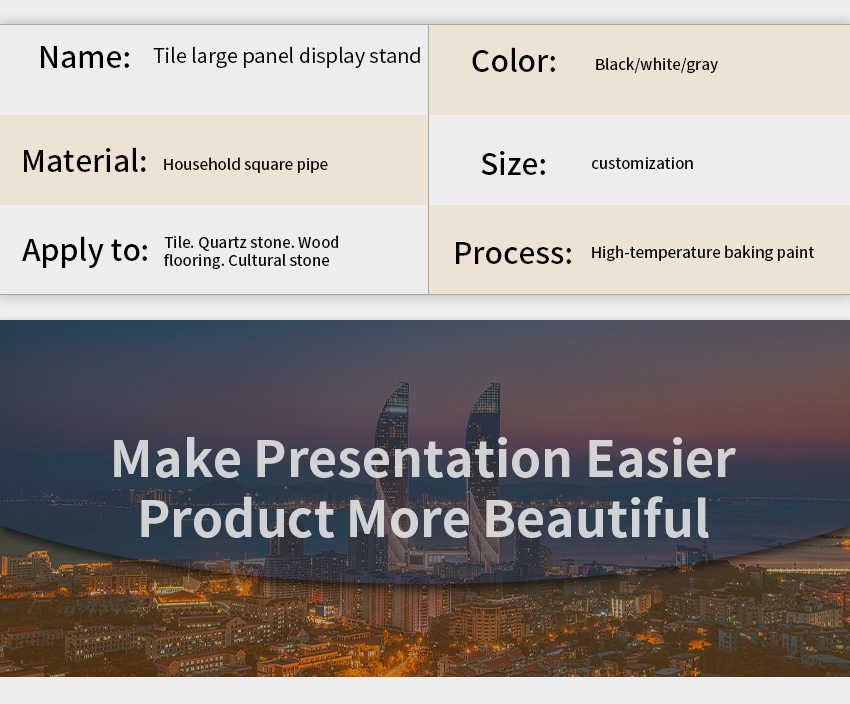 | Name: | Tile large panel display stand | Color: | Black/white/gray |
|---|---|---|---|
| Material: | Household square pipe | Size: | customization |
| Apply to: | Tile. Quartz stone. Wood flooring. Cultural stone | Process: | High-temperature baking paint |

Make Presentation Easier
Product More Beautiful